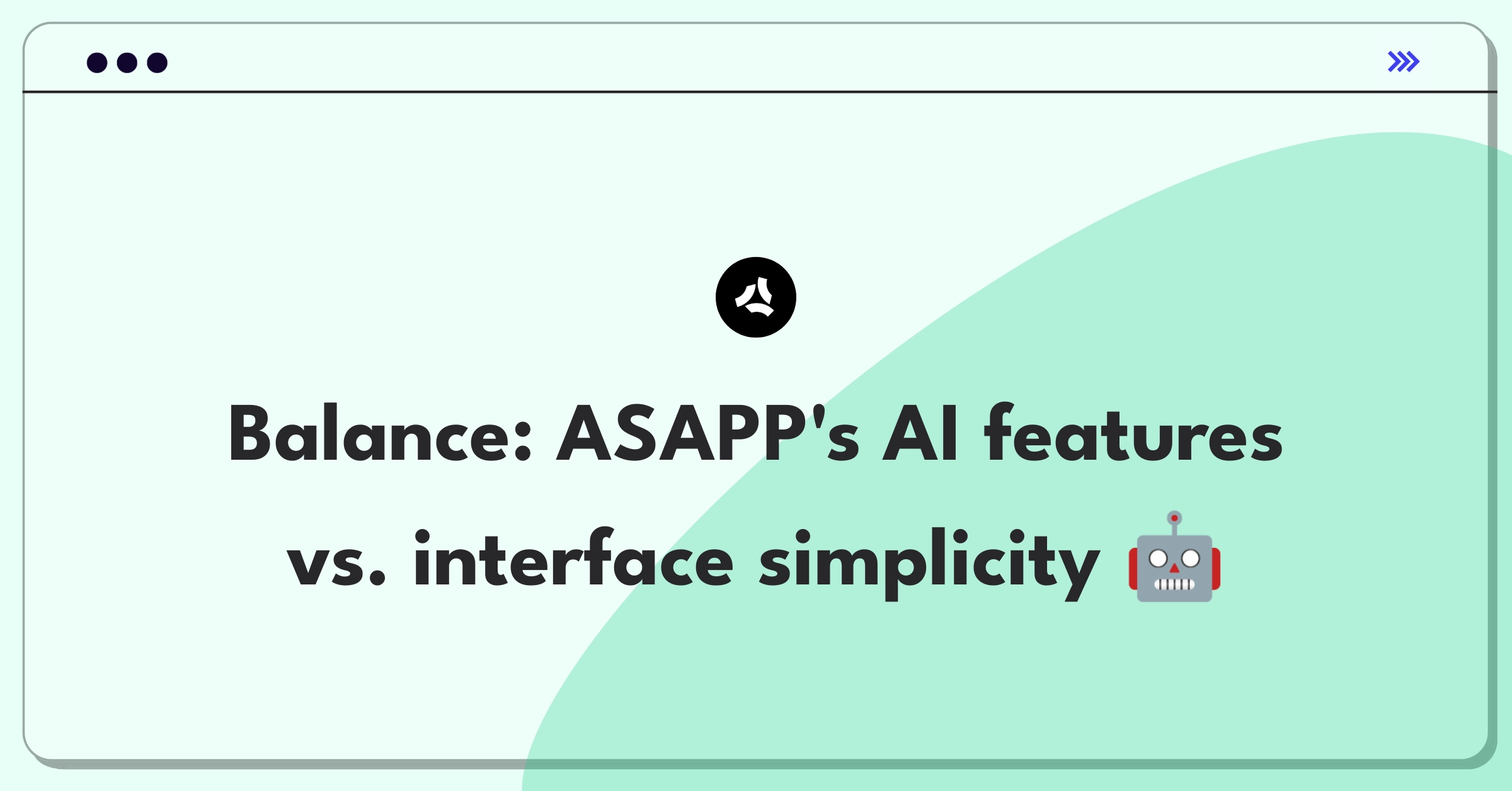 Balance: ASAPP's AI features vs. interface simplicity 🤖